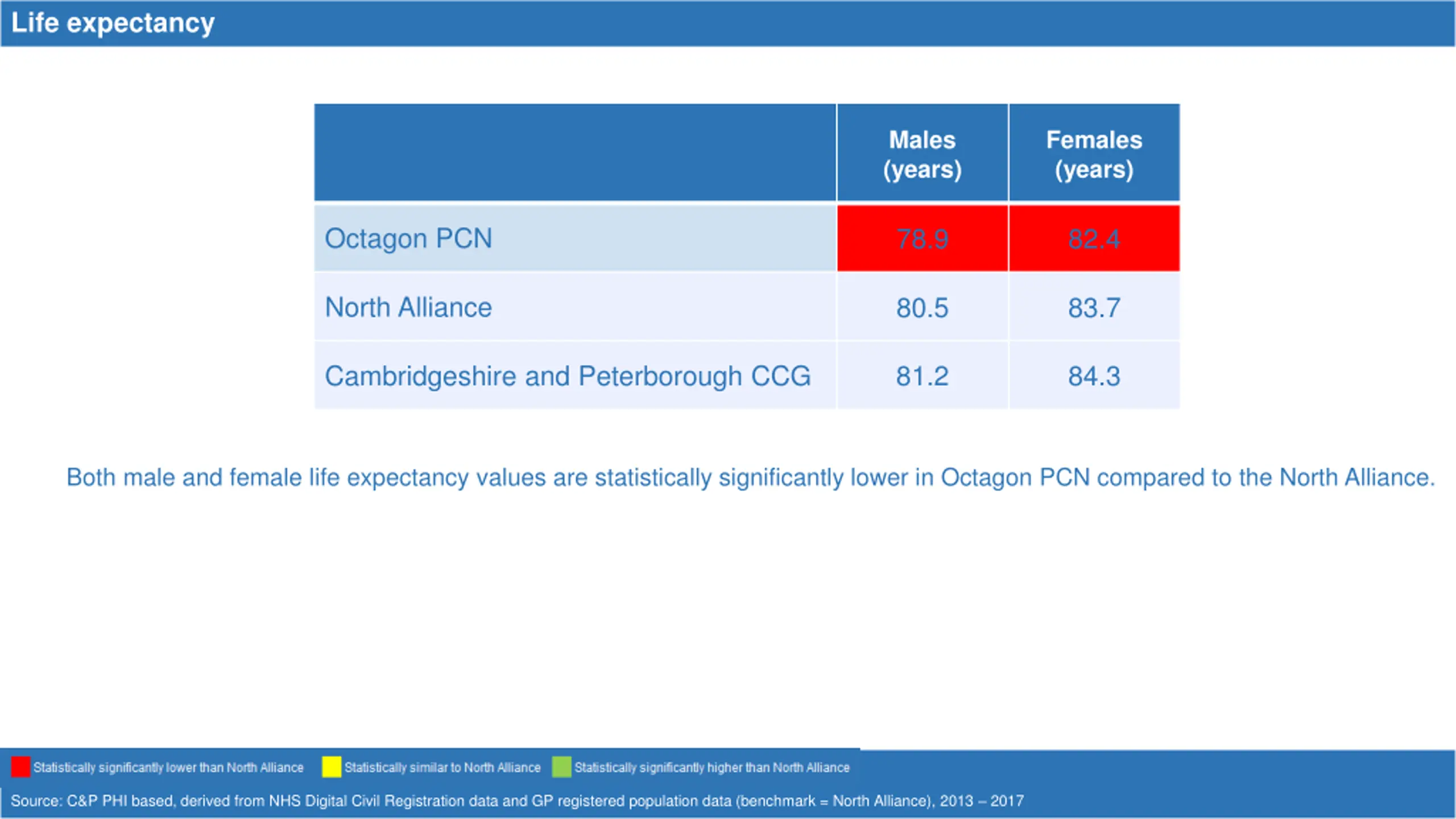 Life expectancy

| | Males (years) | Females (years) |
|---|---|---|
| Octagon PCN | 78.9 | 82.4 |
| North Alliance | 80.5 | 83.7 |
| Cambridgeshire and Peterborough CCG | 81.2 | 84.3 |

Both male and female life expectancy values are statistically significantly lower in Octagon PCN compared to the North Alliance.

Statistically significantly lower than North Alliance Statistically similar to North Alliance Statistically significantly higher than North Alliance

Source: C&P PHI based, derived from NHS Digital Civil Registration data and GP registered population data (benchmark = North Alliance), 2013 – 2017